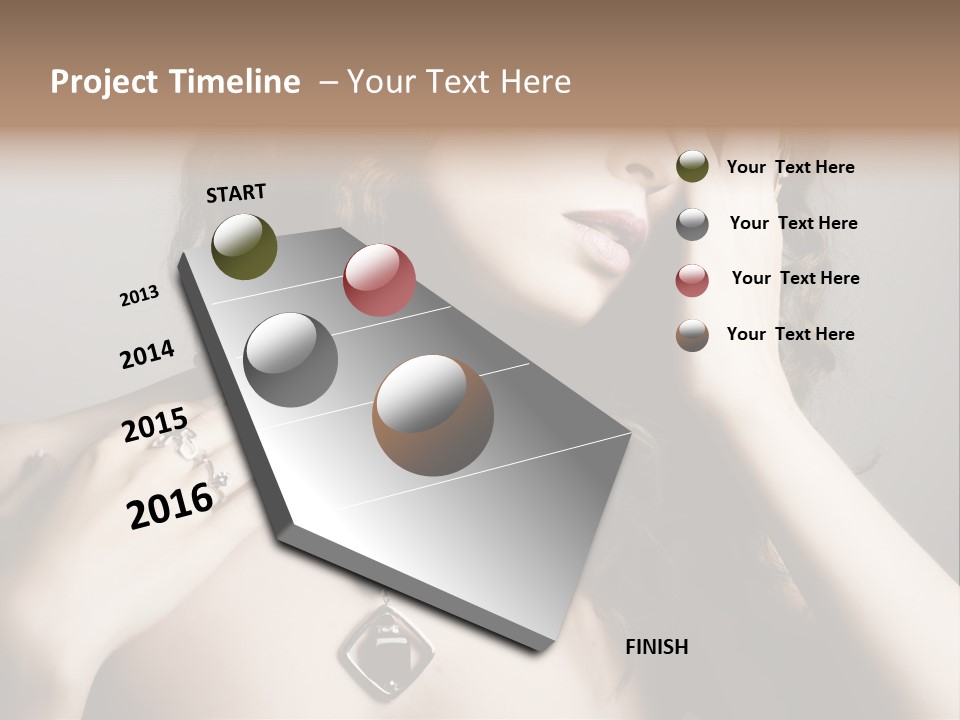 Project Timeline – Your Text Here

START

2013

2014

2015

2016

FINISH

Your Text Here

Your Text Here

Your Text Here

Your Text Here